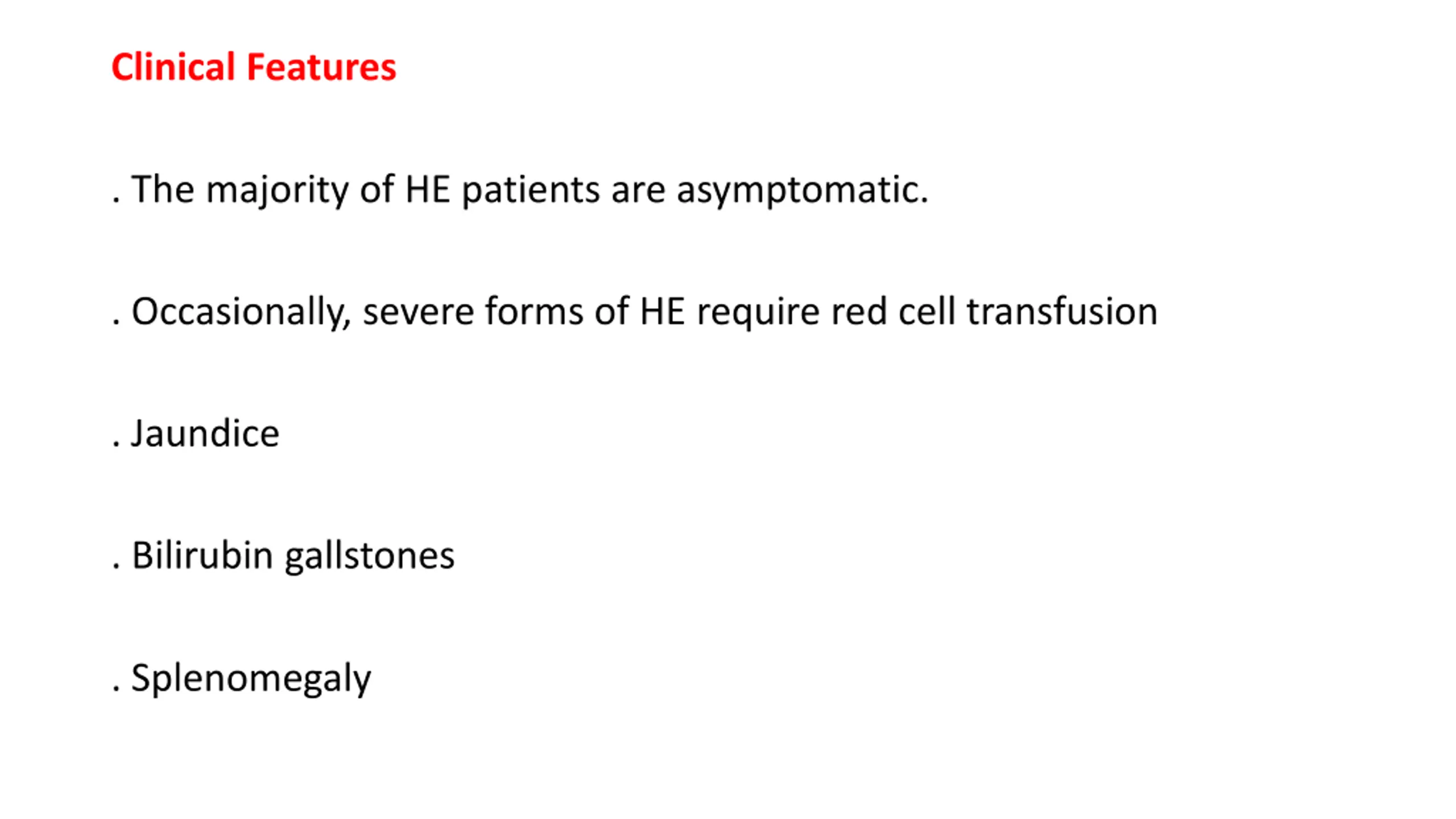 Clinical Features

. The majority of HE patients are asymptomatic.

. Occasionally, severe forms of HE require red cell transfusion

. Jaundice

. Bilirubin gallstones

. Splenomegaly